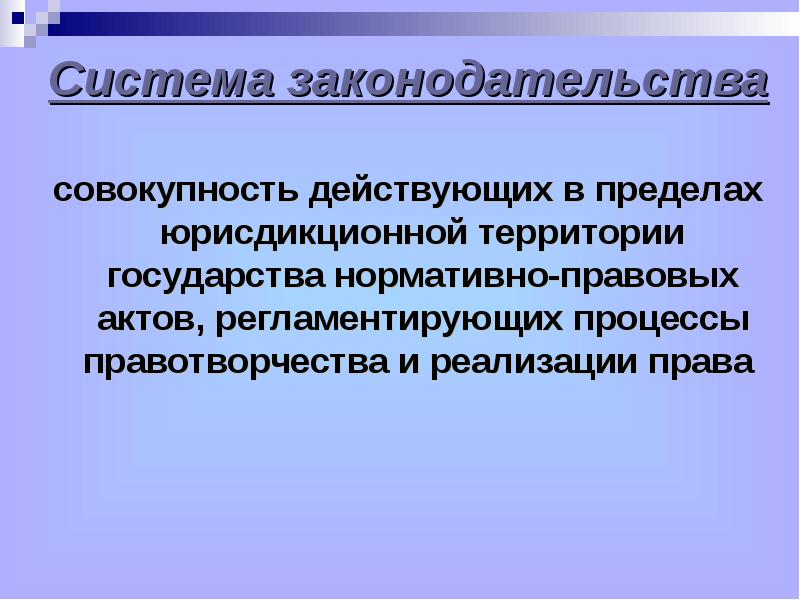 Система законодательства

совокупность действующих в пределах юрисдикционной территории государства нормативно-правовых актов, регламентирующих процессы правотворчества и реализации права